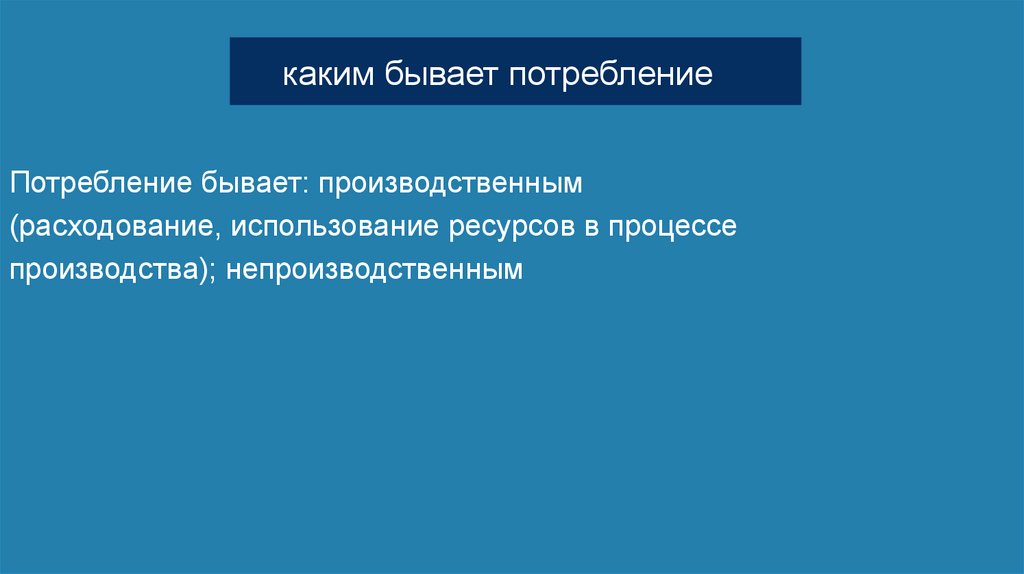 каким бывает потребление

Потребление бывает: производственным (расходование, использование ресурсов в процессе производства); непроизводственным